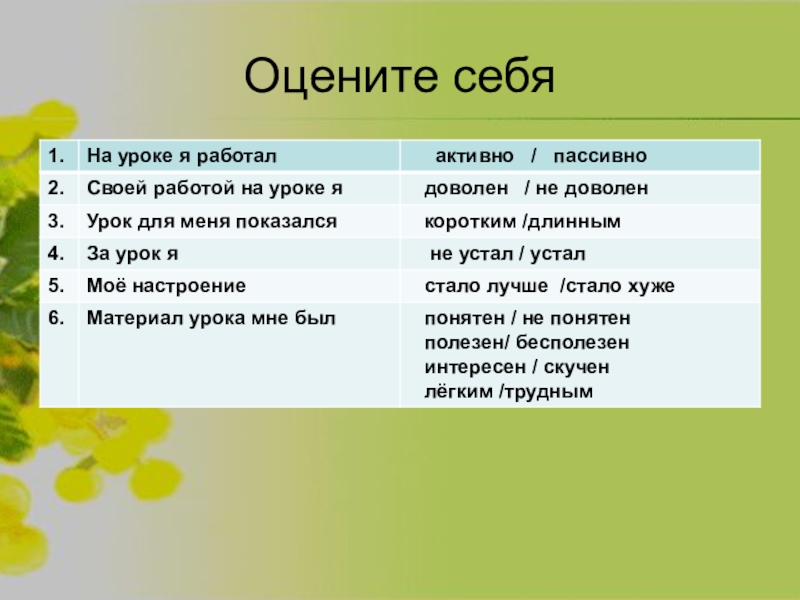 Оцените себя

| 1. | На уроке я работал | активно / пассивно |
|---|---|---|
| 2. | Своей работой на уроке я | доволен / не доволен |
| 3. | Урок для меня показался | коротким /длинным |
| 4. | За урок я | не устал / устал |
| 5. | Моё настроение | стало лучше /стало хуже |
| 6. | Материал урока мне был | понятен / не понятен полезен/ бесполезен интересен / скучен лёгким /трудным |